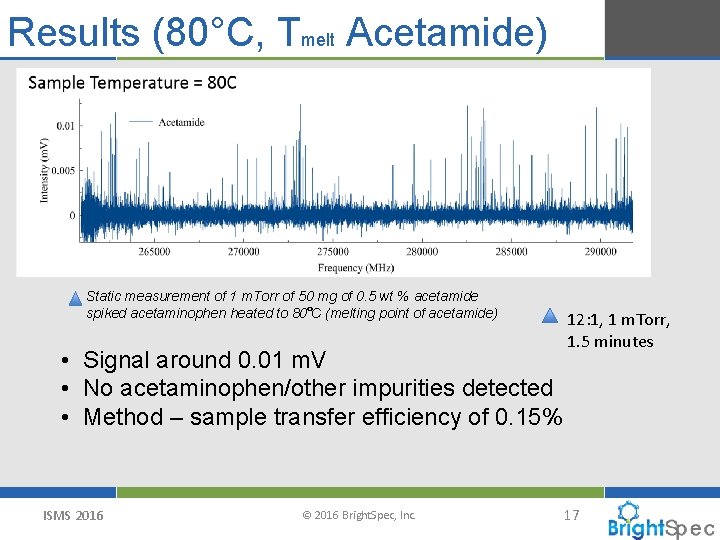 Results (80°C, $T_{melt}$ Acetamide)

Sample Temperature = 80C

Acetamide

Intensity (mV)

0.01

0.005

0

265000 270000 275000 280000 285000 290000

Frequency (MHz)

Static measurement of 1 mTorr of 50 mg of 0.5 wt % acetamide spiked acetaminophen heated to 80°C (melting point of acetamide)

12:1, 1 mTorr, 1.5 minutes

• Signal around 0.01 mV
• No acetaminophen/other impurities detected
• Method – sample transfer efficiency of 0.15%

ISMS 2016

© 2016 BrightSpec, Inc.

17

BrightSpec